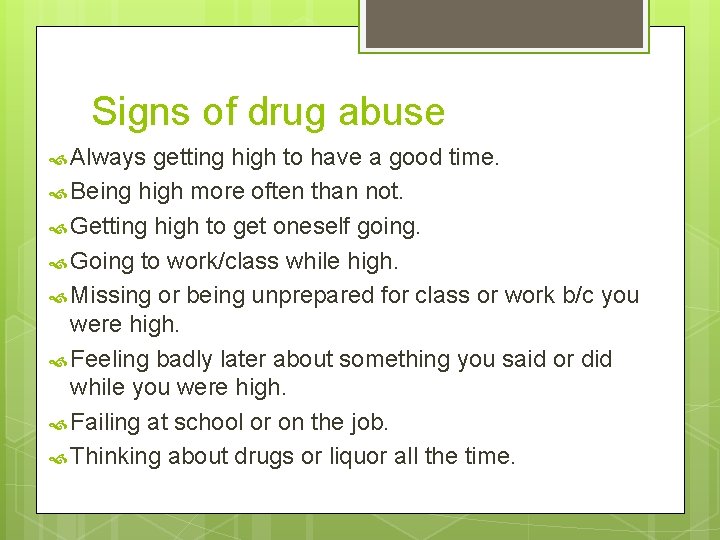 Signs of drug abuse

Always getting high to have a good time.

Being high more often than not.

Getting high to get oneself going.

Going to work/class while high.

Missing or being unprepared for class or work b/c you were high.

Feeling badly later about something you said or did while you were high.

Failing at school or on the job.

Thinking about drugs or liquor all the time.